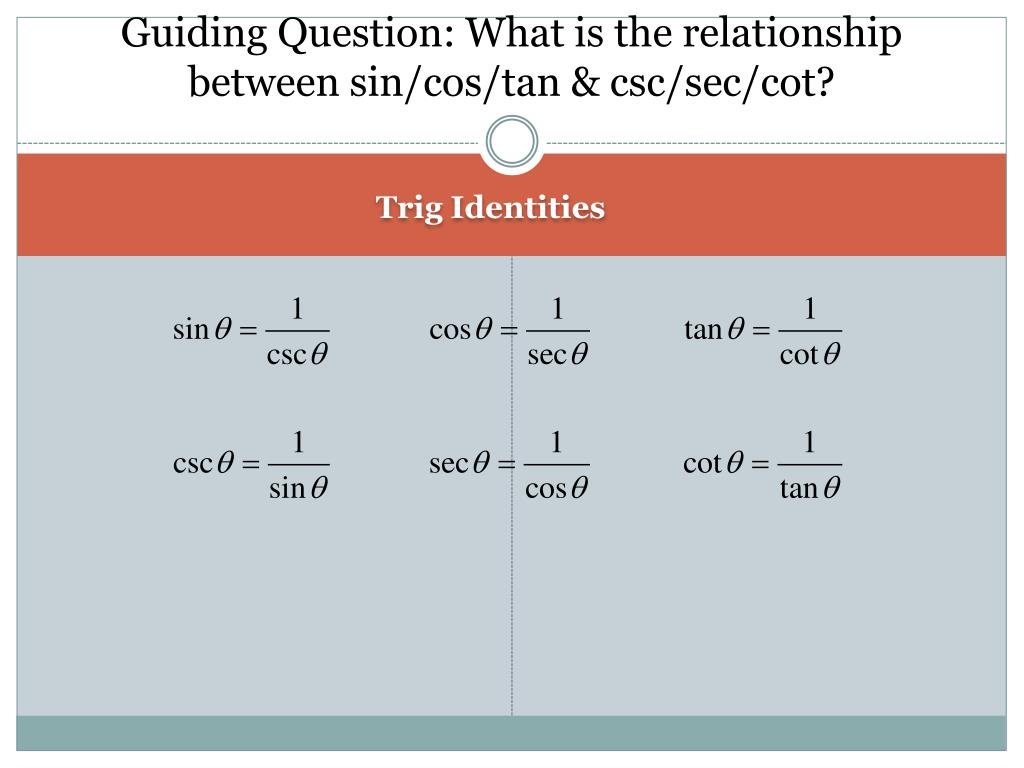 Guiding Question: What is the relationship between sin/cos/tan & csc/sec/cot?

Trig Identities

$\sin\theta = \frac{1}{\csc\theta}$ $\cos\theta = \frac{1}{\sec\theta}$ $\tan\theta = \frac{1}{\cot\theta}$

$\csc\theta = \frac{1}{\sin\theta}$ $\sec\theta = \frac{1}{\cos\theta}$ $\cot\theta = \frac{1}{\tan\theta}$